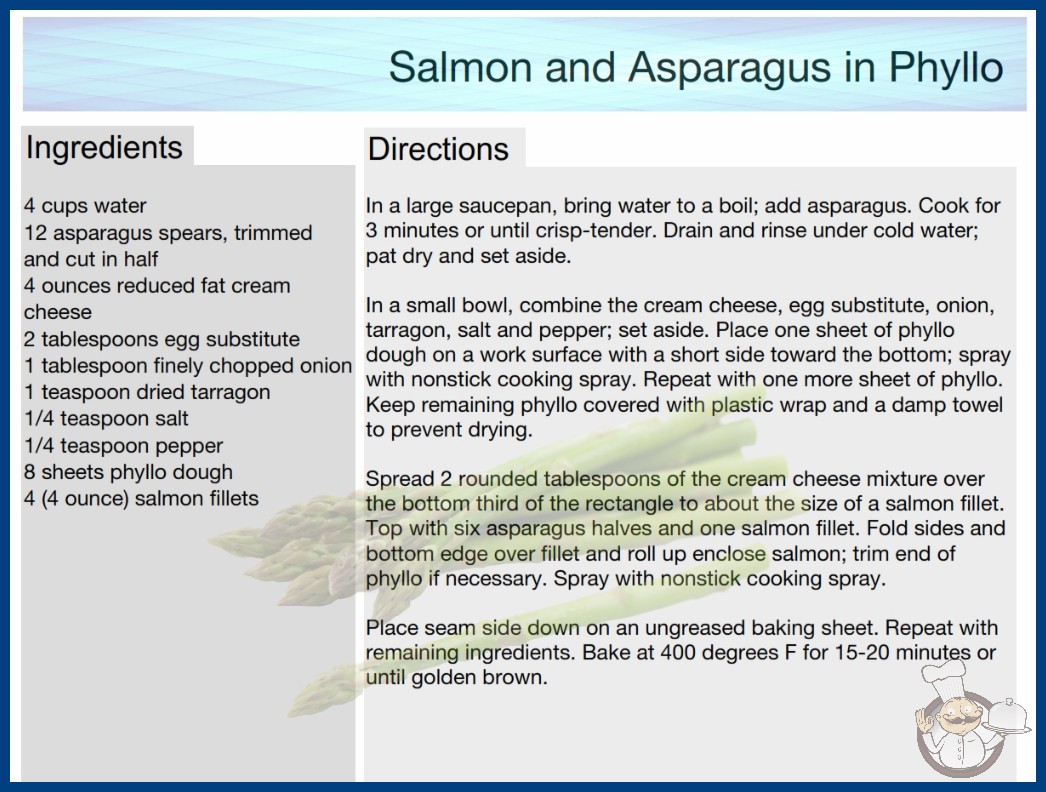 Salmon and Asparagus in Phyllo

Ingredients

4 cups water
12 asparagus spears, trimmed and cut in half
4 ounces reduced fat cream cheese
2 tablespoons egg substitute
1 tablespoon finely chopped onion
1 teaspoon dried tarragon
1/4 teaspoon salt
1/4 teaspoon pepper
8 sheets phyllo dough
4 (4 ounce) salmon fillets

Directions

In a large saucepan, bring water to a boil; add asparagus. Cook for 3 minutes or until crisp-tender. Drain and rinse under cold water; pat dry and set aside.

In a small bowl, combine the cream cheese, egg substitute, onion, tarragon, salt and pepper; set aside. Place one sheet of phyllo dough on a work surface with a short side toward the bottom; spray with nonstick cooking spray. Repeat with one more sheet of phyllo. Keep remaining phyllo covered with plastic wrap and a damp towel to prevent drying.

Spread 2 rounded tablespoons of the cream cheese mixture over the bottom third of the rectangle to about the size of a salmon fillet. Top with six asparagus halves and one salmon fillet. Fold sides and bottom edge over fillet and roll up enclose salmon; trim end of phyllo if necessary. Spray with nonstick cooking spray.

Place seam side down on an ungreased baking sheet. Repeat with remaining ingredients. Bake at 400 degrees F for 15-20 minutes or until golden brown.